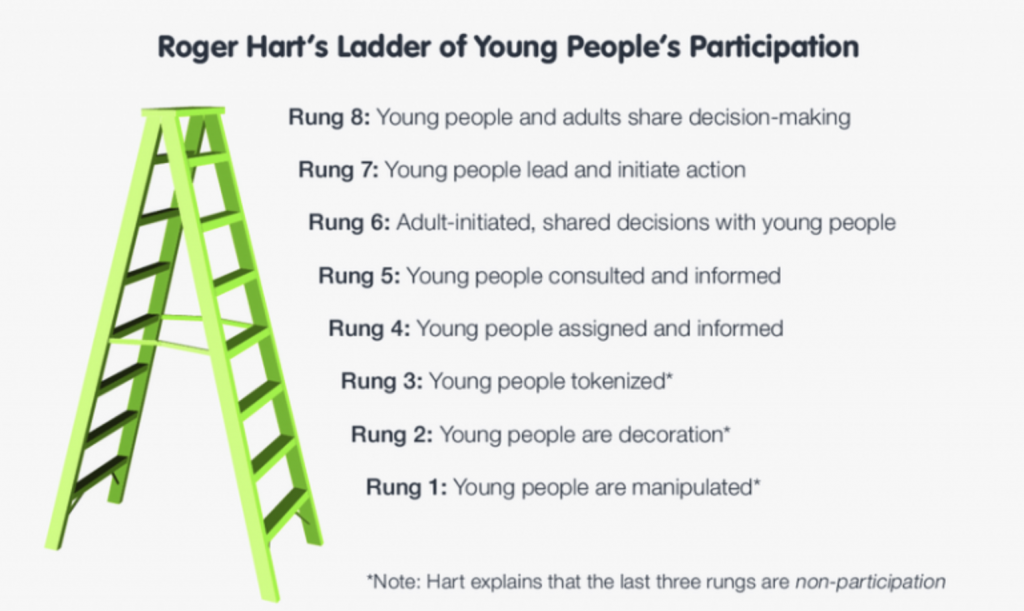 Roger Hart's Ladder of Young People's Participation

Rung 8: Young people and adults share decision-making

Rung 7: Young people lead and initiate action

Rung 6: Adult-initiated, shared decisions with young people

Rung 5: Young people consulted and informed

Rung 4: Young people assigned and informed

Rung 3: Young people tokenized*

Rung 2: Young people are decoration*

Rung 1: Young people are manipulated*

*Note: Hart explains that the last three rungs are non-participation